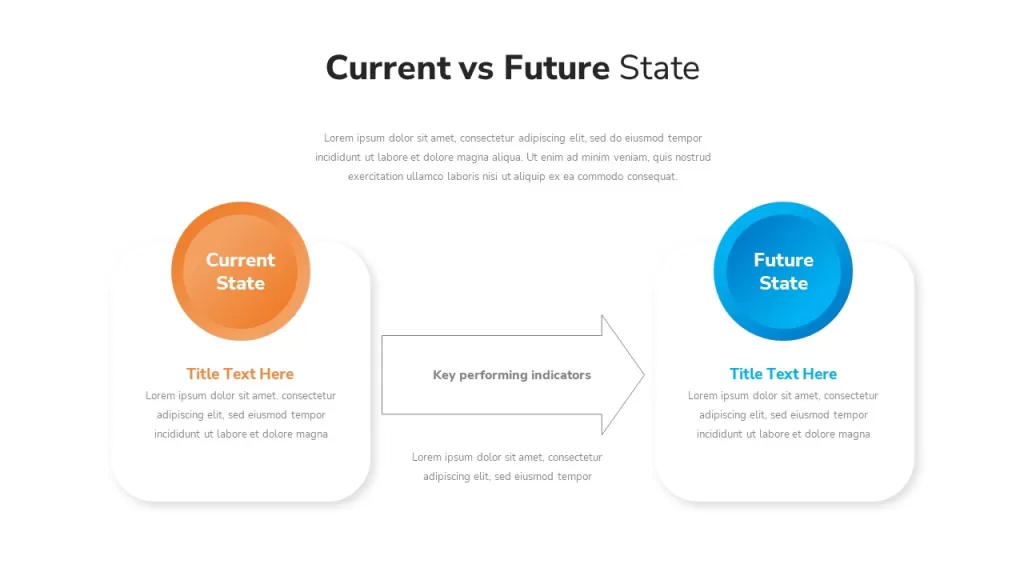 Current vs Future State

Lorem ipsum dolor sit amet, consectetur adipiscing elit, sed do eiusmod tempor incididunt ut labore et dolore magna aliqua. Ut enim ad minim veniam, quis nostrud exercitation ullamco laboris nisi ut aliquip ex ea commodo consequat.

Current State

Title Text Here

Lorem ipsum dolor sit amet, consectetur adipiscing elit, sed eiusmod tempor incididunt ut labore et dolore magna

Key performing indicators

Lorem ipsum dolor sit amet, consectetur adipiscing elit, sed eiusmod tempor

Future State

Title Text Here

Lorem ipsum dolor sit amet, consectetur adipiscing elit, sed eiusmod tempor incididunt ut labore et dolore magna